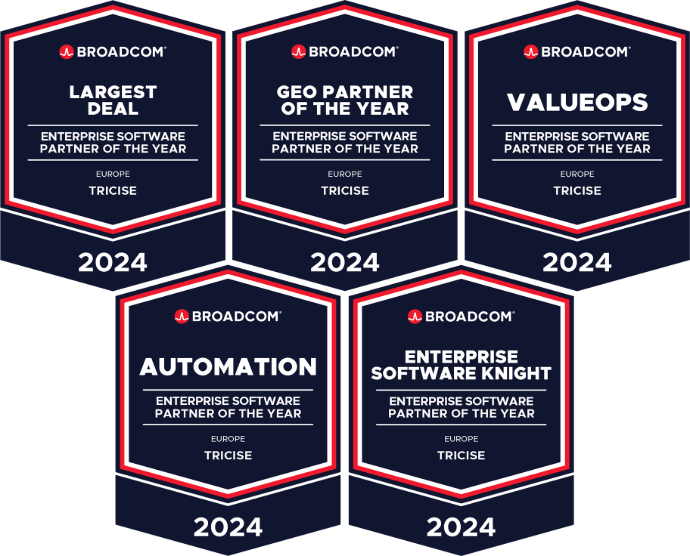 BROADCOM

LARGEST DEAL

ENTERPRISE SOFTWARE PARTNER OF THE YEAR

EUROPE

TRICISE

2024

BROADCOM

GEO PARTNER OF THE YEAR

ENTERPRISE SOFTWARE PARTNER OF THE YEAR

EUROPE

TRICISE

2024

BROADCOM

VALUEOPS

ENTERPRISE SOFTWARE PARTNER OF THE YEAR

EUROPE

TRICISE

2024

BROADCOM

AUTOMATION

ENTERPRISE SOFTWARE PARTNER OF THE YEAR

EUROPE

TRICISE

2024

BROADCOM

ENTERPRISE SOFTWARE KNIGHT

ENTERPRISE SOFTWARE PARTNER OF THE YEAR

EUROPE

TRICISE

2024